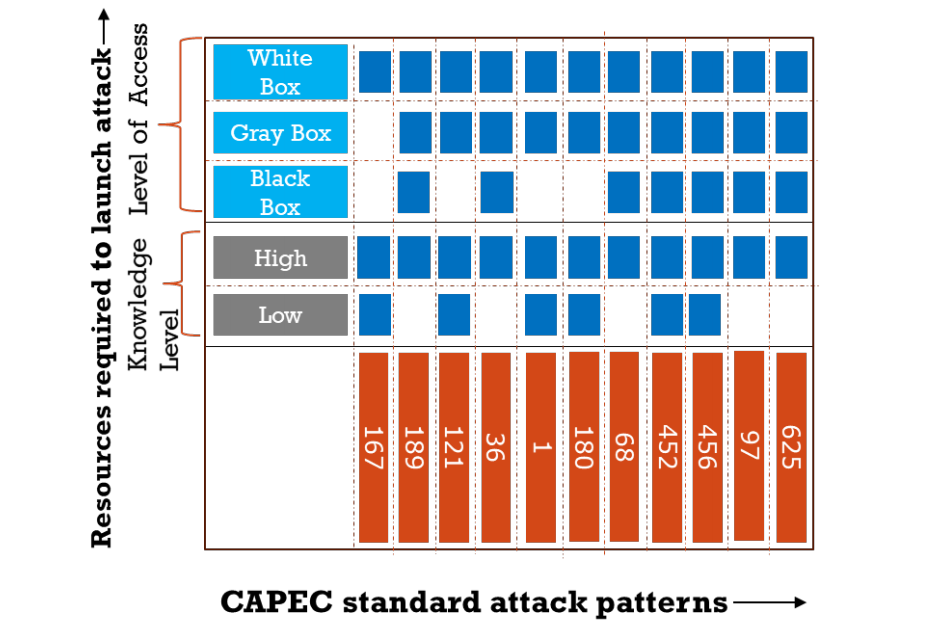 Resources required to launch attack

Level of Access

White Box

Gray Box

Black Box

Knowledge Level

High

Low

167
189
121
36
1
180
68
452
456
97
625

CAPEC standard attack patterns